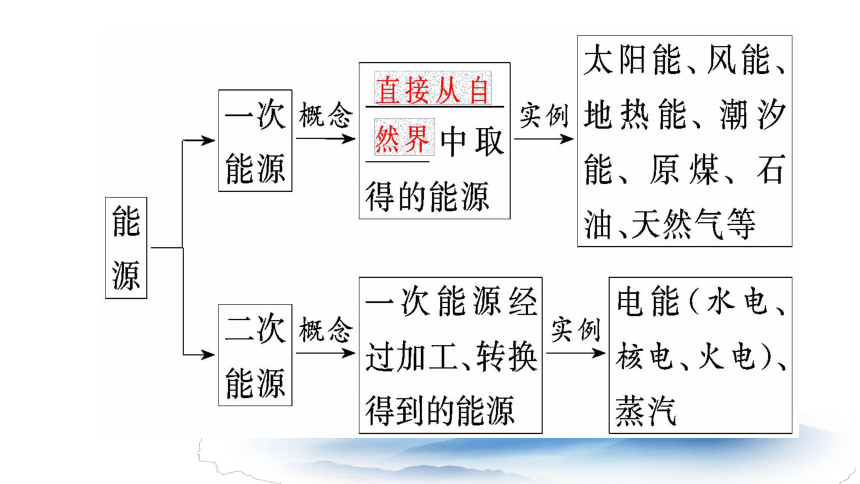 能源

一次能源
概念
直接从自然界中取得的能源
实例
太阳能、风能、地热能、潮汐能、原煤、石油、天然气等

二次能源
概念
一次能源经过加工、转换得到的能源
实例
电能（水电、核电、火电）、蒸汽